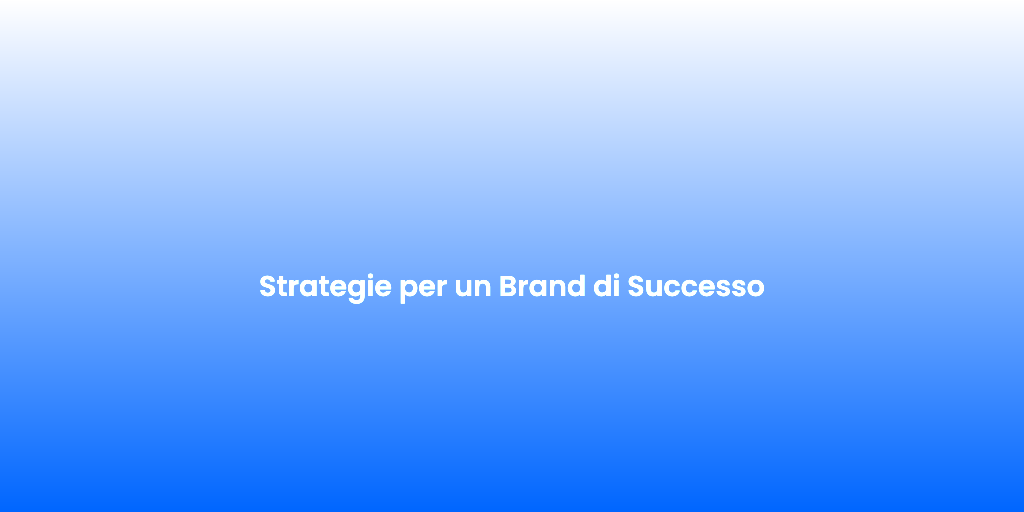 Strategie per un Brand di Successo